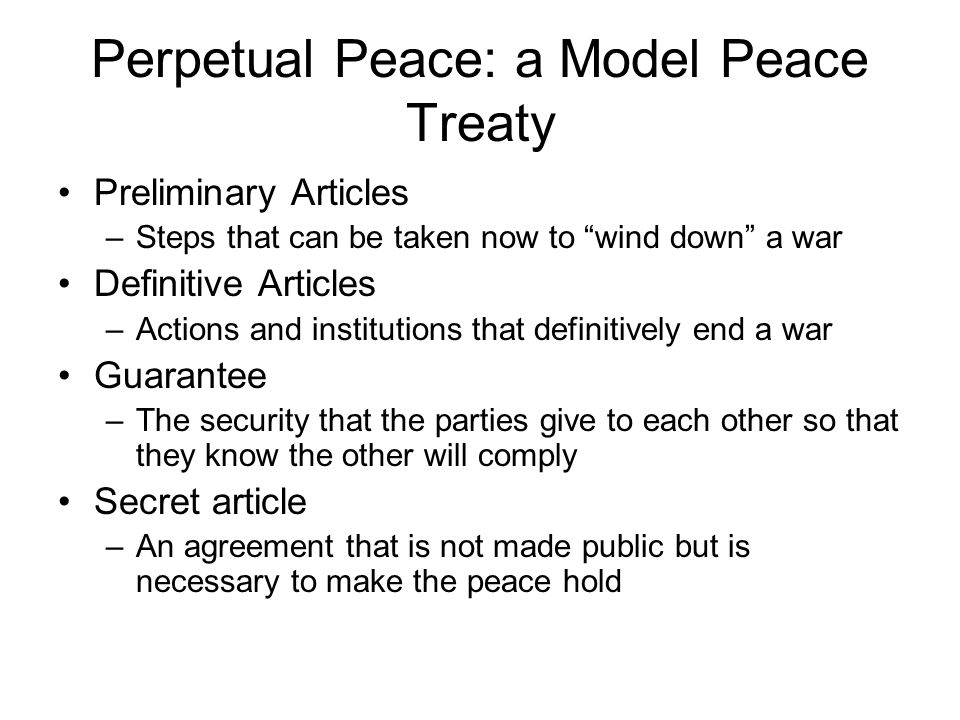 Perpetual Peace: a Model Peace Treaty

• Preliminary Articles
 – Steps that can be taken now to “wind down” a war
• Definitive Articles
 – Actions and institutions that definitively end a war
• Guarantee
 – The security that the parties give to each other so that they know the other will comply
• Secret article
 – An agreement that is not made public but is necessary to make the peace hold